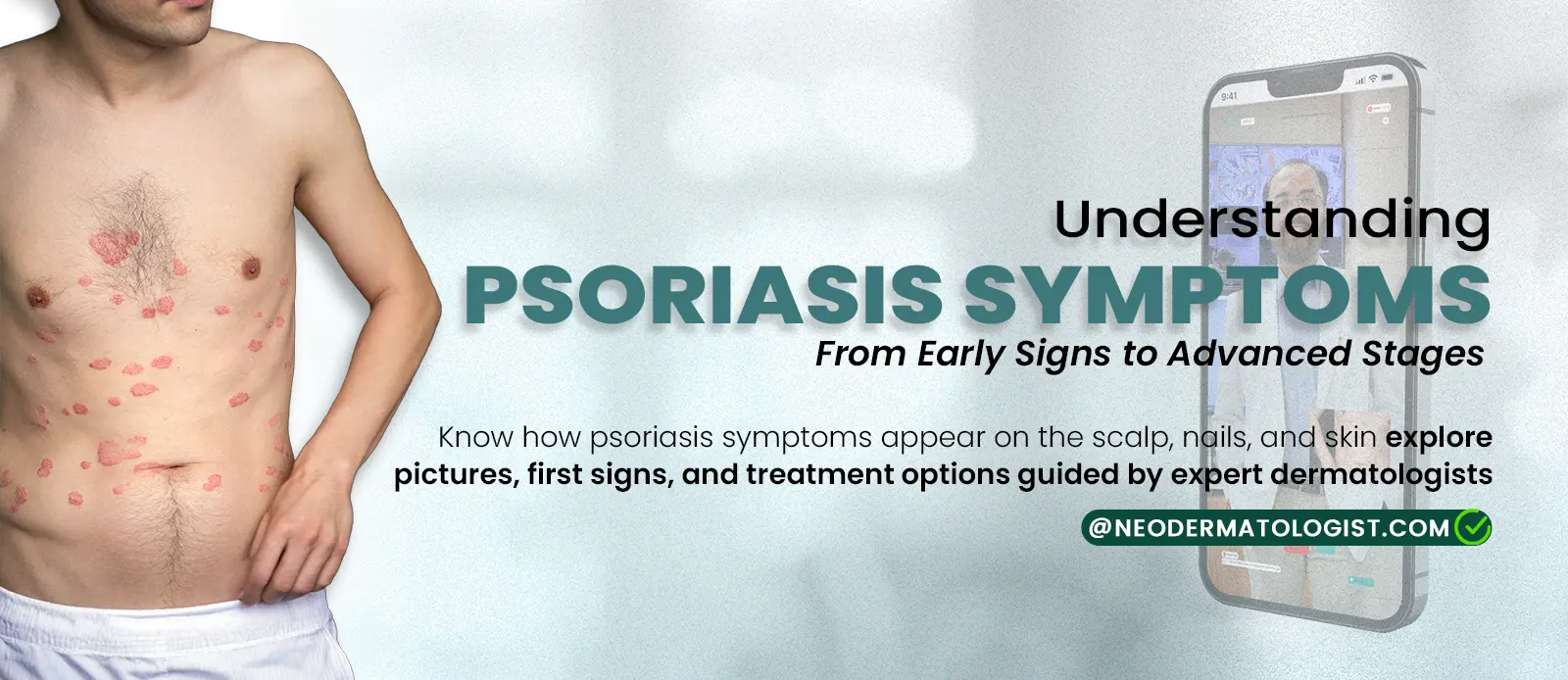 9:41

Understanding
PSORIASIS SYMPTOMS
From Early Signs to Advanced Stages

Know how psoriasis symptoms appear on the scalp, nails, and skin explore pictures, first signs, and treatment options guided by expert dermatologists

@NEODERMATOLOGIST.COM